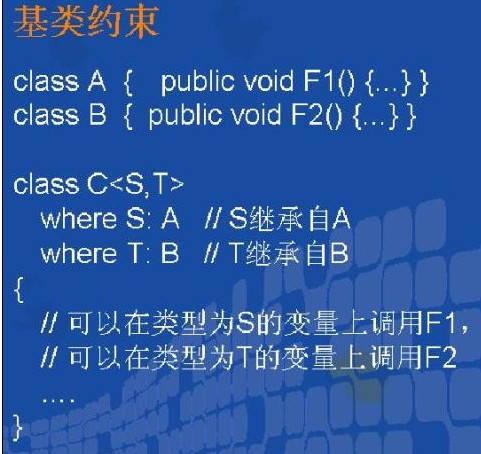 基类约束

class A { public void F1() {…} }
class B { public void F2() {…} }

class C<S,T>
  where S: A // S继承自A
  where T: B // T继承自B
{
  // 可以在类型为S的变量上调用F1,
  // 可以在类型为T的变量上调用F2
  ….
}